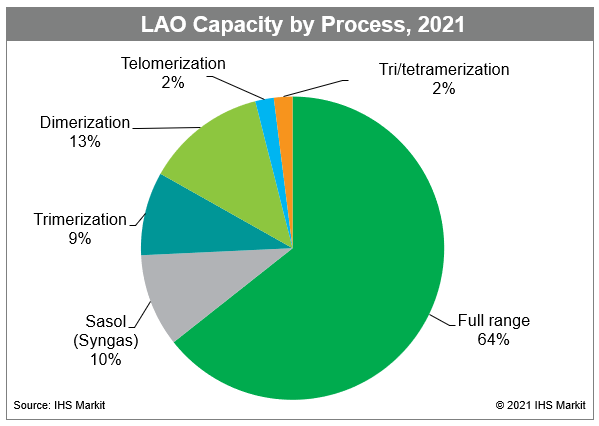 LAO Capacity by Process, 2021

Telomerization
2%

Tri/tetramerization
2%

Dimerization
13%

Trimerization
9%

Sasol
(Syngas)
10%

Full range
64%

Source: IHS Markit

© 2021 IHS Markit